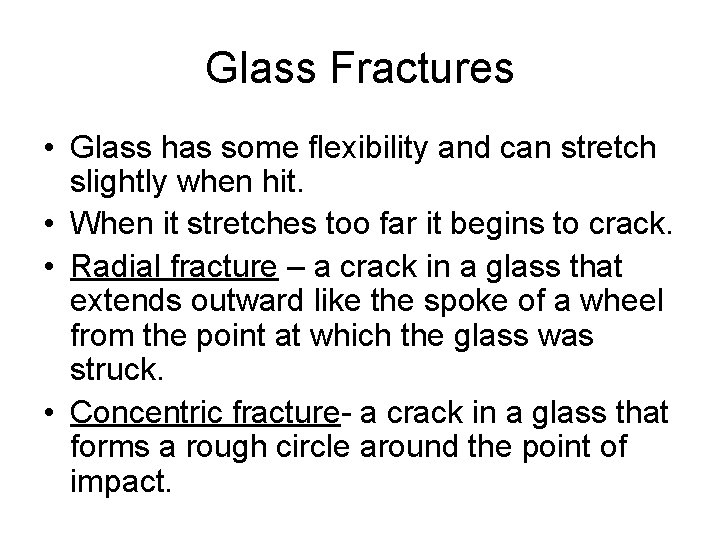 Glass Fractures

• Glass has some flexibility and can stretch slightly when hit.
• When it stretches too far it begins to crack.
• Radial fracture – a crack in a glass that extends outward like the spoke of a wheel from the point at which the glass was struck.
• Concentric fracture- a crack in a glass that forms a rough circle around the point of impact.